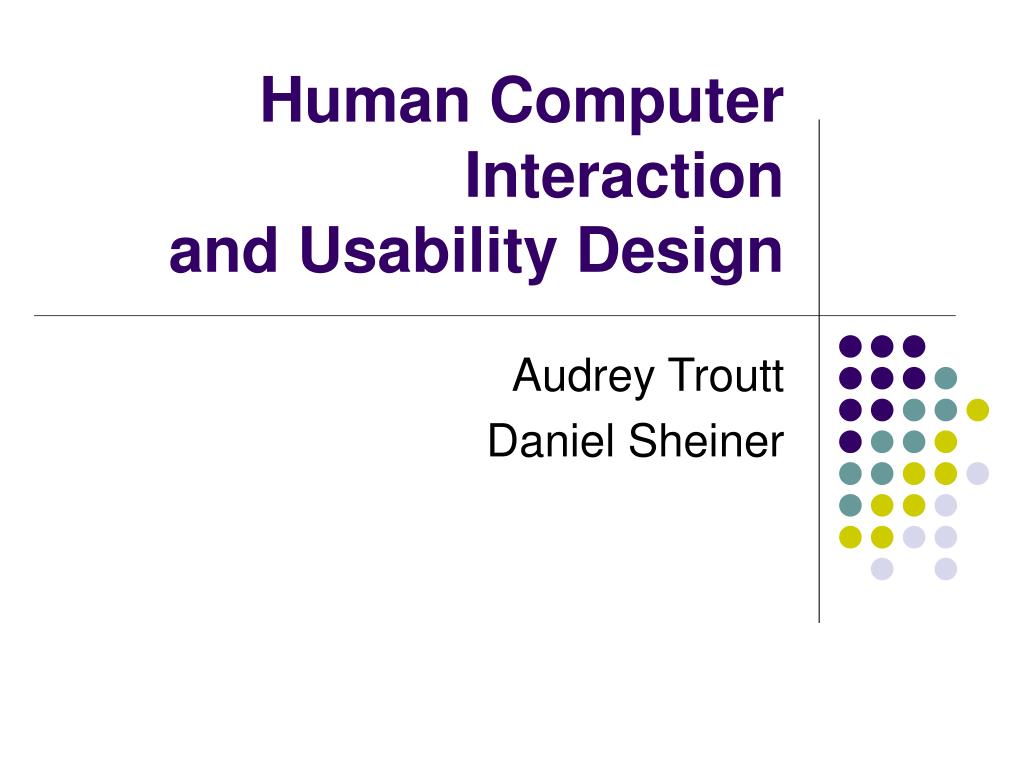 Human Computer Interaction and Usability Design

Audrey Troutt
Daniel Sheiner